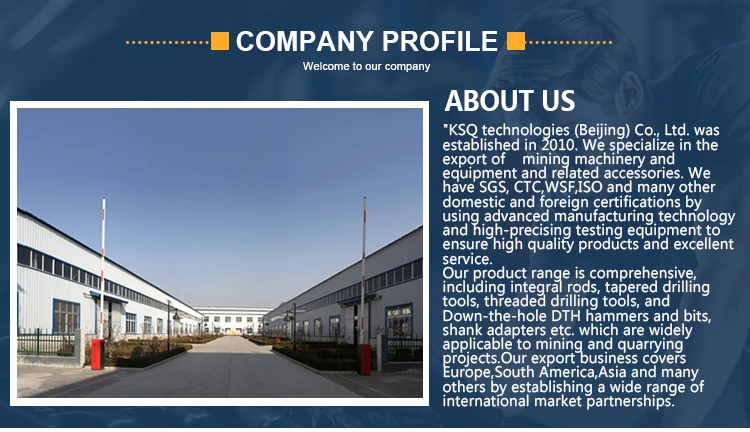 COMPANY PROFILE

Welcome to our company

ABOUT US

"KSQ technologies (Beijing) Co., Ltd. was established in 2010. We specialize in the export of mining machinery and equipment and related accessories. We have SGS, CTC,WSF,ISO and many other domestic and foreign certifications by using advanced manufacturing technology and high-precising testing equipment to ensure high quality products and excellent service.
Our product range is comprehensive, including integral rods, tapered drilling tools, threaded drilling tools, and Down-the-hole DTH hammers and bits, shank adapters etc. which are widely applicable to mining and quarrying projects.Our export business covers Europe,South America,Asia and many others by establishing a wide range of international market partnerships.